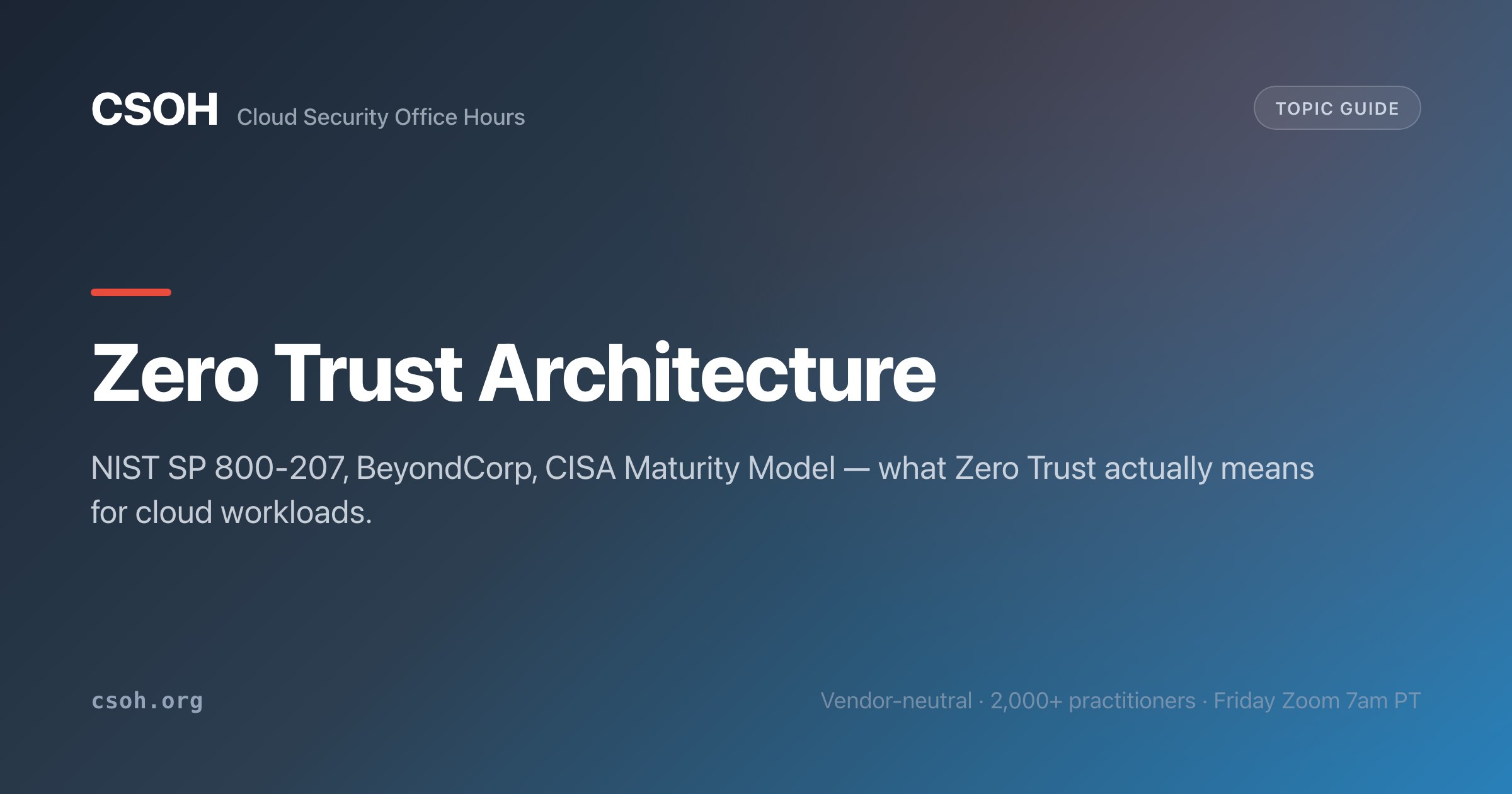 CSOH Cloud Security Office Hours

TOPIC GUIDE

Zero Trust Architecture

NIST SP 800-207, BeyondCorp, CISA Maturity Model — what Zero Trust actually means for cloud workloads.

csoh.org

Vendor-neutral · 2,000+ practitioners · Friday Zoom 7am PT